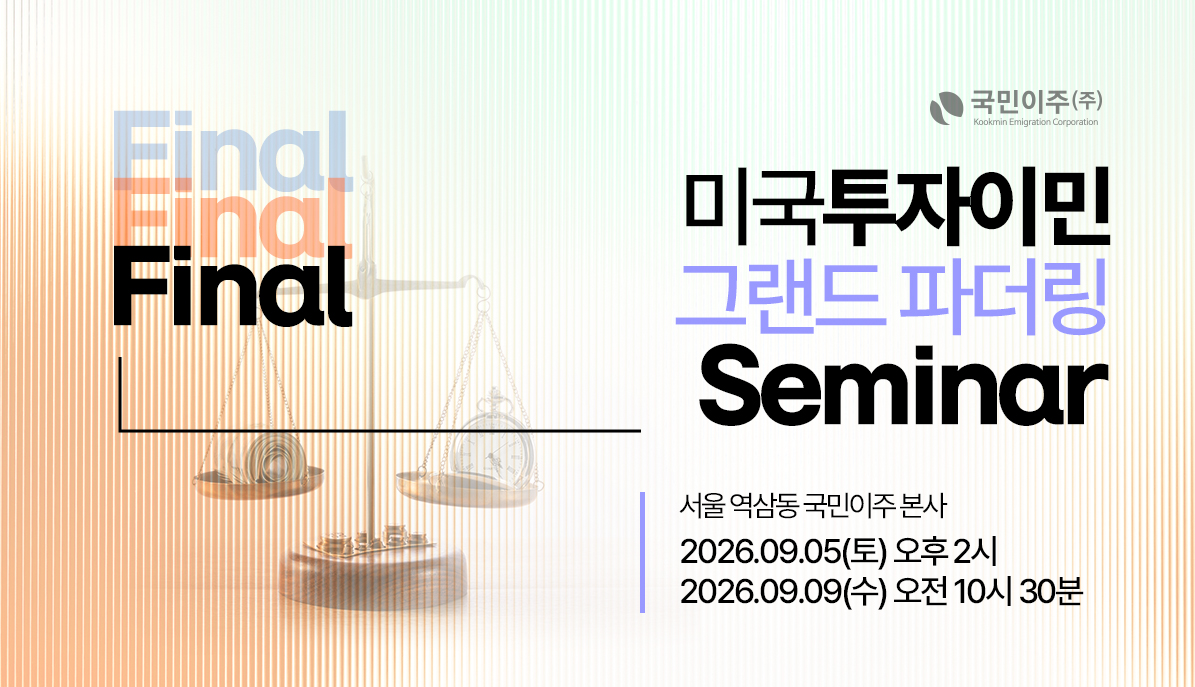 국민이주(주)
Kookmin Emigration Corporation

Final
Final
Final

미국투자이민
그랜드 파더링
Seminar

서울 역삼동 국민이주 본사
2026.09.05(토) 오후 2시
2026.09.09(수) 오전 10시 30분